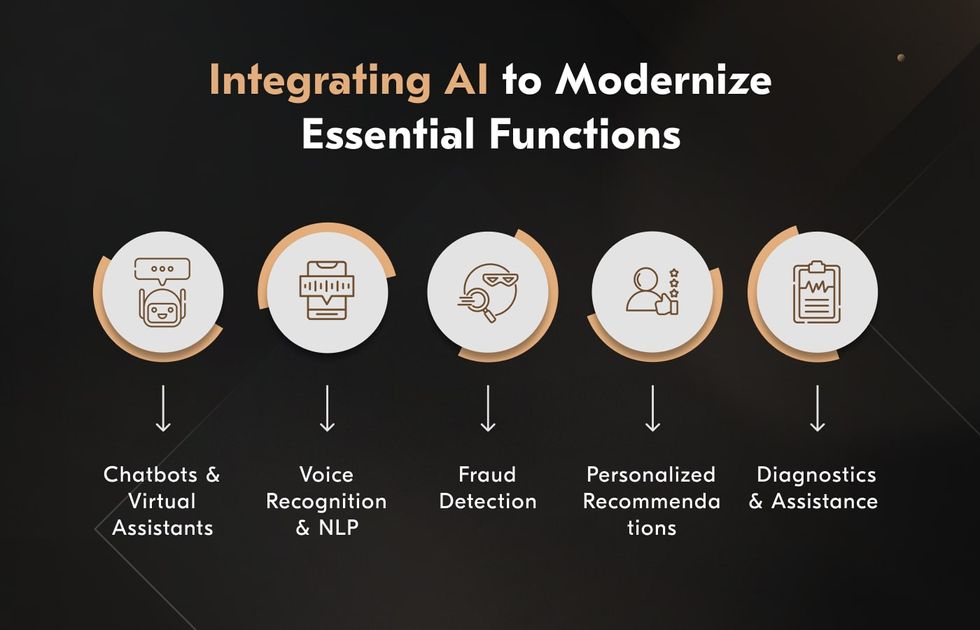 Integrating AI to Modernize Essential Functions

Chatbots & Virtual Assistants

Voice Recognition & NLP

Fraud Detection

Personalized Recommenda tions

Diagnostics & Assistance